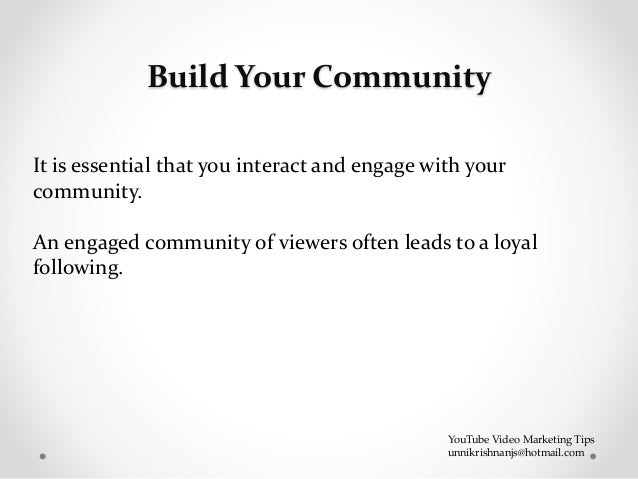 Build Your Community

It is essential that you interact and engage with your community.

An engaged community of viewers often leads to a loyal following.

YouTube Video Marketing Tips
unnikrishnanjs@hotmail.com